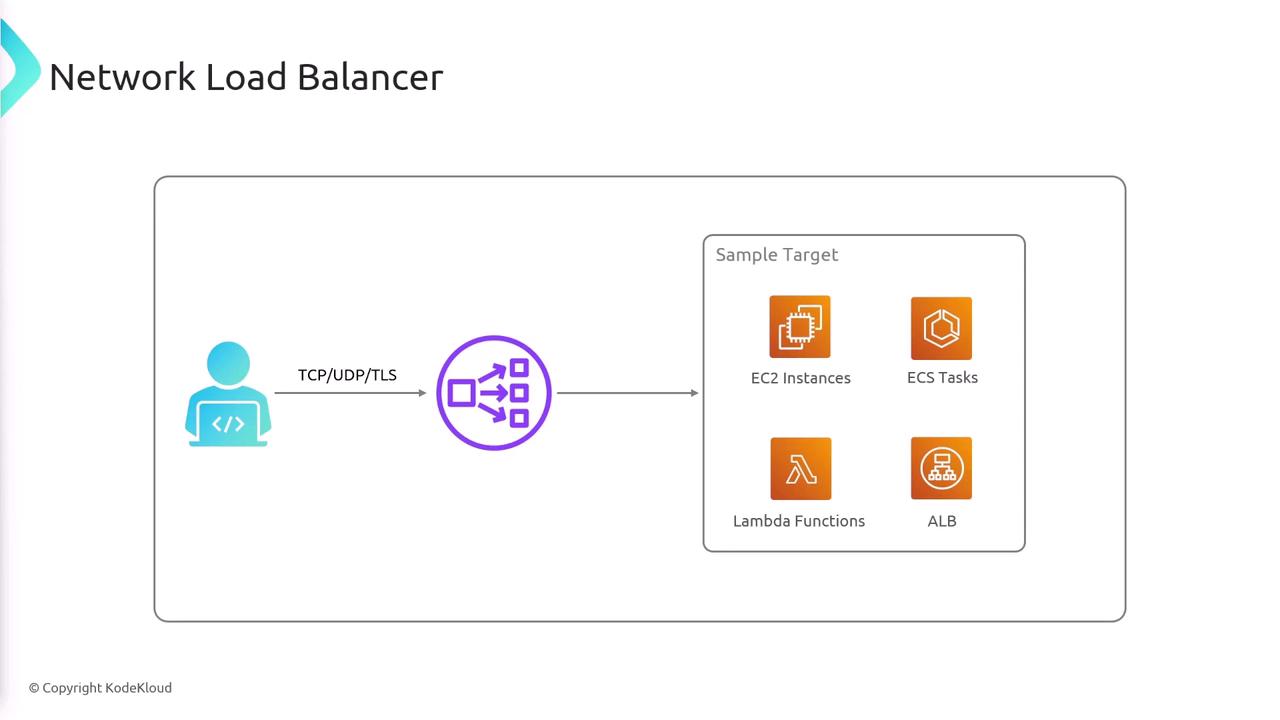 Network Load Balancer

TCP/UDP/TLS

Sample Target

EC2 Instances

ECS Tasks

Lambda Functions

ALB

© Copyright KodeKloud